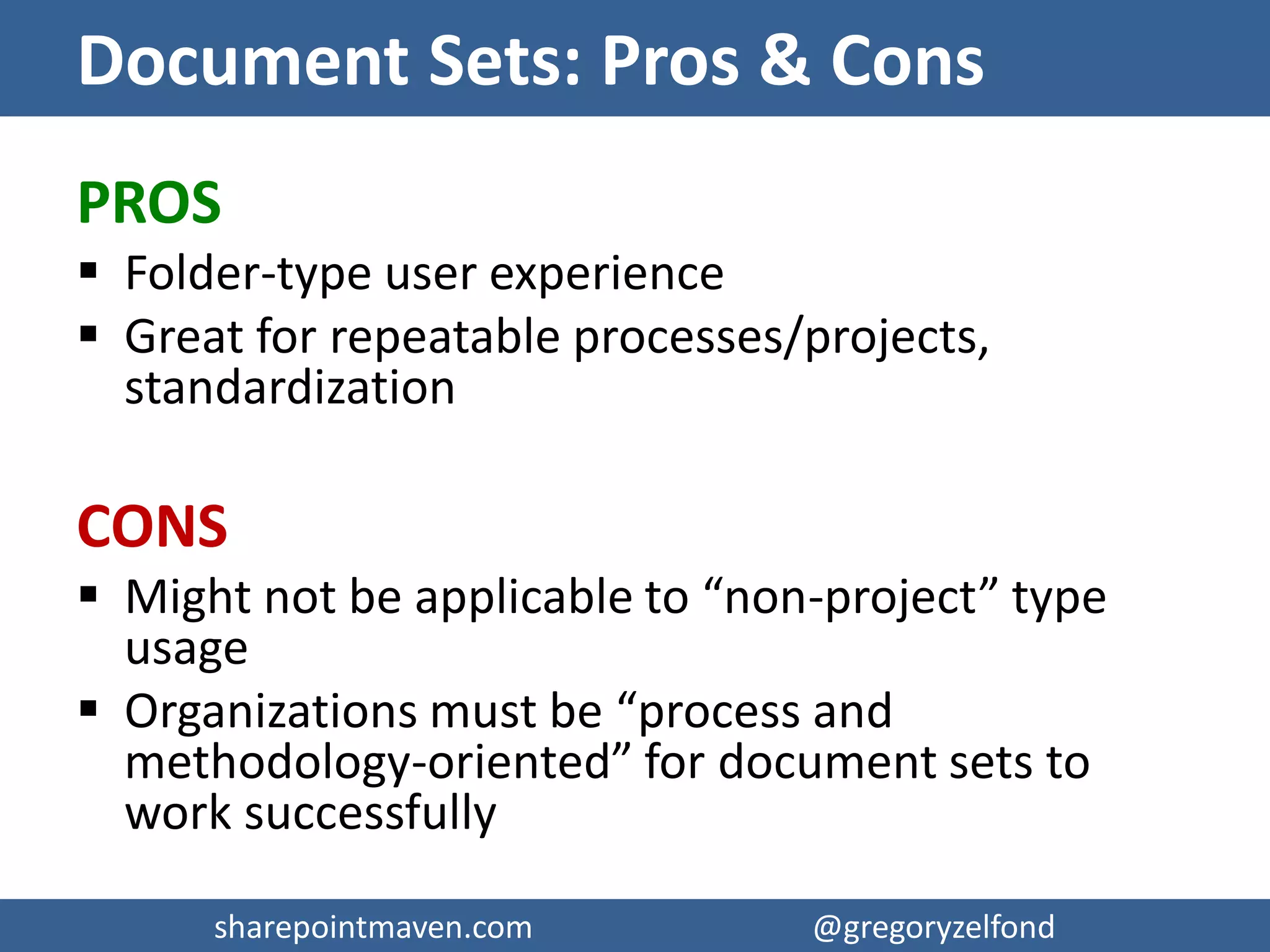 Document Sets: Pros & Cons

PROS

▪ Folder-type user experience
▪ Great for repeatable processes/projects, standardization

CONS

▪ Might not be applicable to “non-project” type usage
▪ Organizations must be “process and methodology-oriented” for document sets to work successfully

sharepointmaven.com @gregoryzelfond